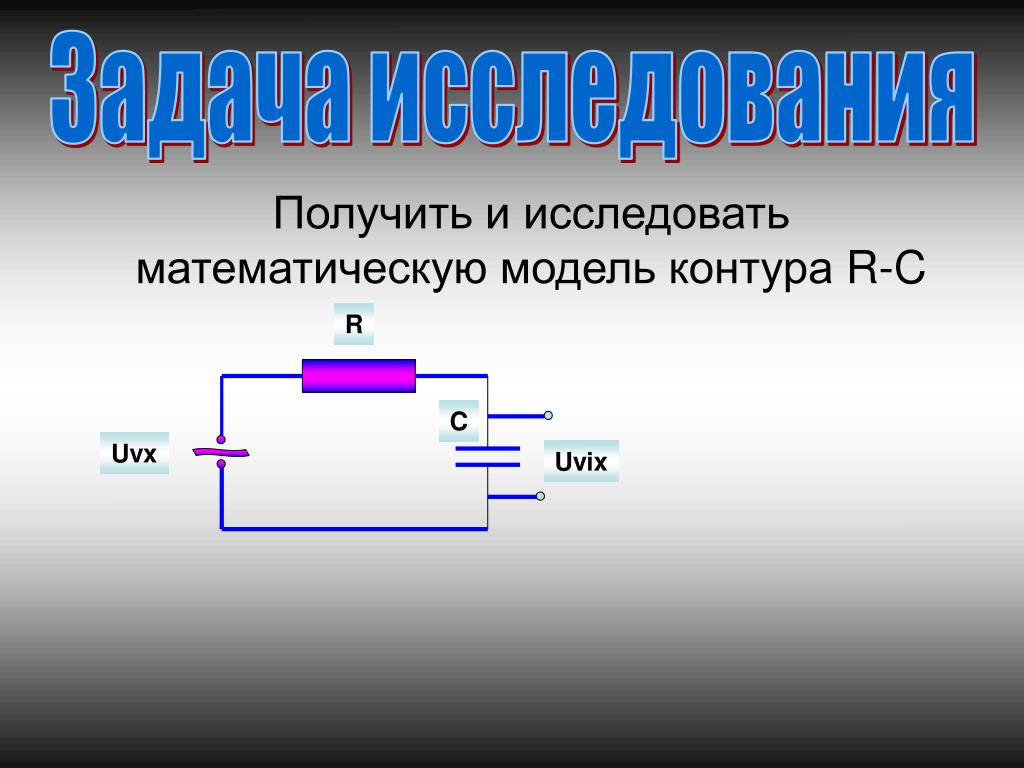 Задача исследования

Получить и исследовать математическую модель контура R-C

R

C

Uvx

Uvix